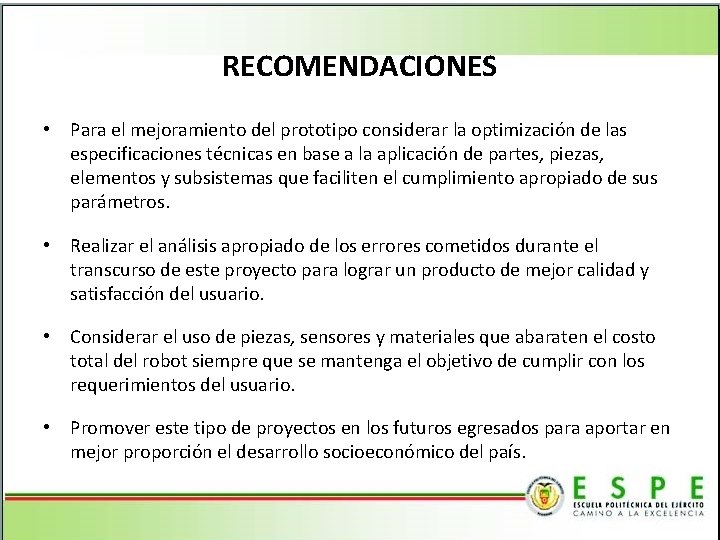 RECOMENDACIONES

• Para el mejoramiento del prototipo considerar la optimización de las especificaciones técnicas en base a la aplicación de partes, piezas, elementos y subsistemas que faciliten el cumplimiento apropiado de sus parámetros.

• Realizar el análisis apropiado de los errores cometidos durante el transcurso de este proyecto para lograr un producto de mejor calidad y satisfacción del usuario.

• Considerar el uso de piezas, sensores y materiales que abaraten el costo total del robot siempre que se mantenga el objetivo de cumplir con los requerimientos del usuario.

• Promover este tipo de proyectos en los futuros egresados para aportar en mejor proporción el desarrollo socioeconómico del país.

ESPE
ESCUELA POLITÉCNICA DEL EJÉRCITO
CAMINO A LA EXCELENCIA